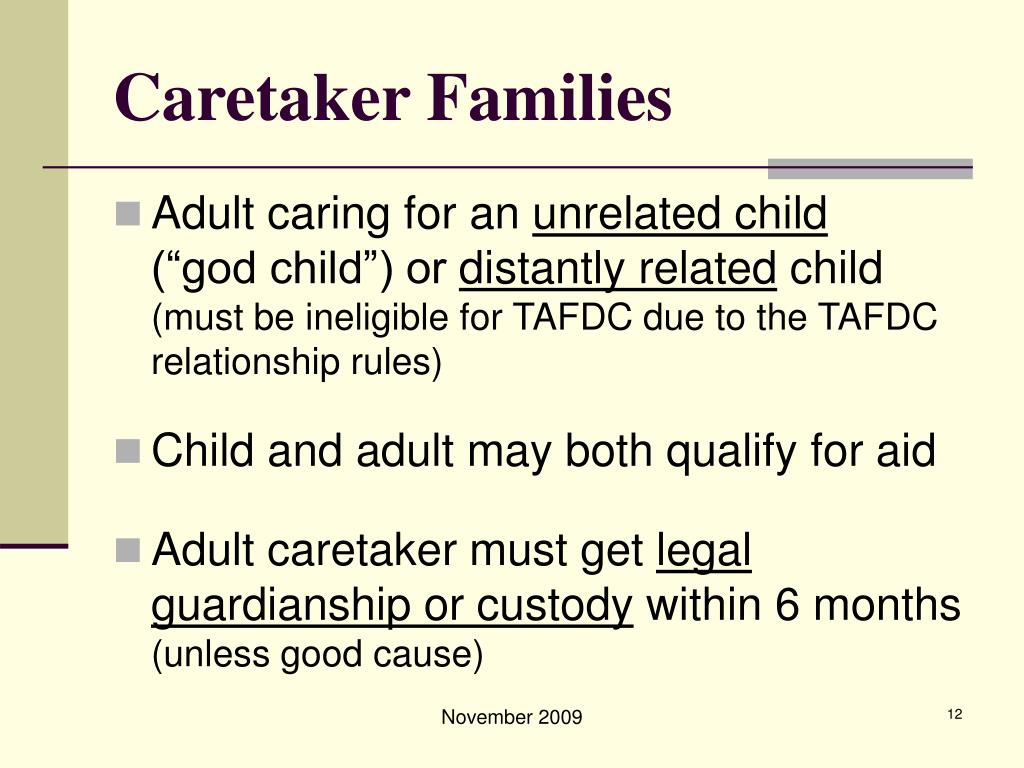 Caretaker Families

Adult caring for an unrelated child (“god child”) or distantly related child (must be ineligible for TAFDC due to the TAFDC relationship rules)

Child and adult may both qualify for aid

Adult caretaker must get legal guardianship or custody within 6 months (unless good cause)

November 2009

12